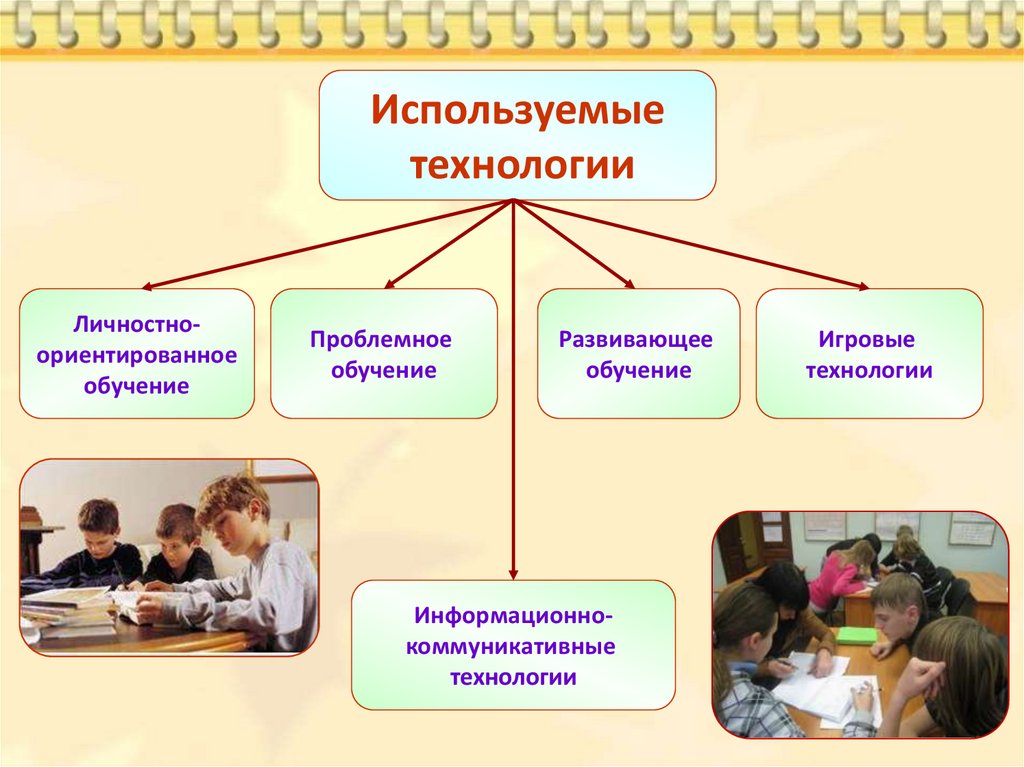 Используемые технологии

Личностно-ориентированное обучение

Проблемное обучение

Развивающее обучение

Игровые технологии

Информационно-коммуникативные технологии